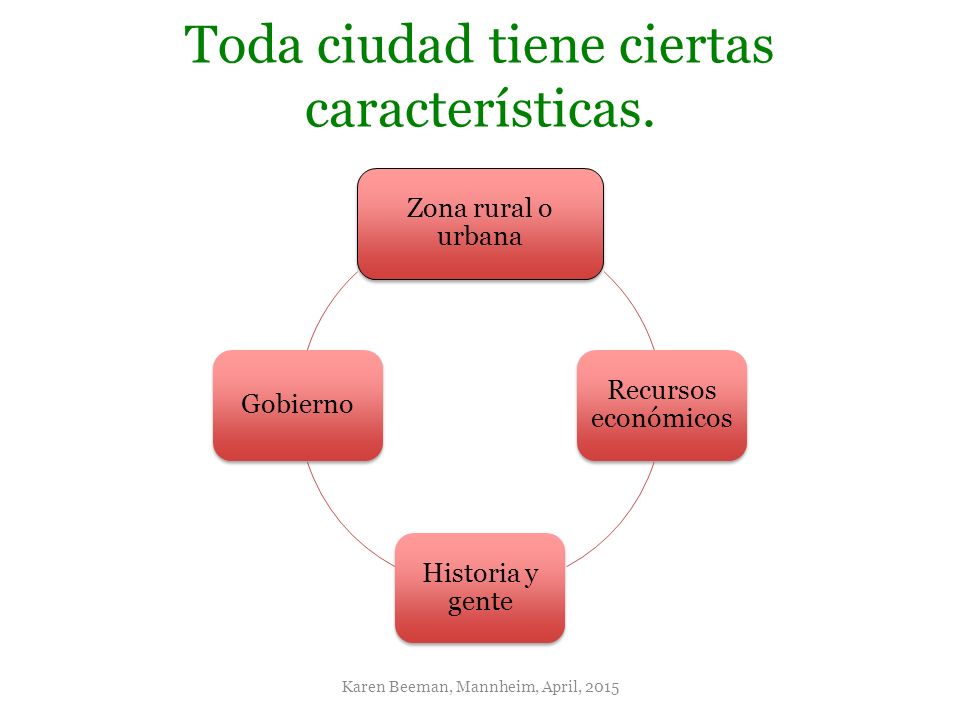 Toda ciudad tiene ciertas características.

Zona rural o urbana

Recursos económicos

Historia y gente

Gobierno

Karen Beeman, Mannheim, April, 2015